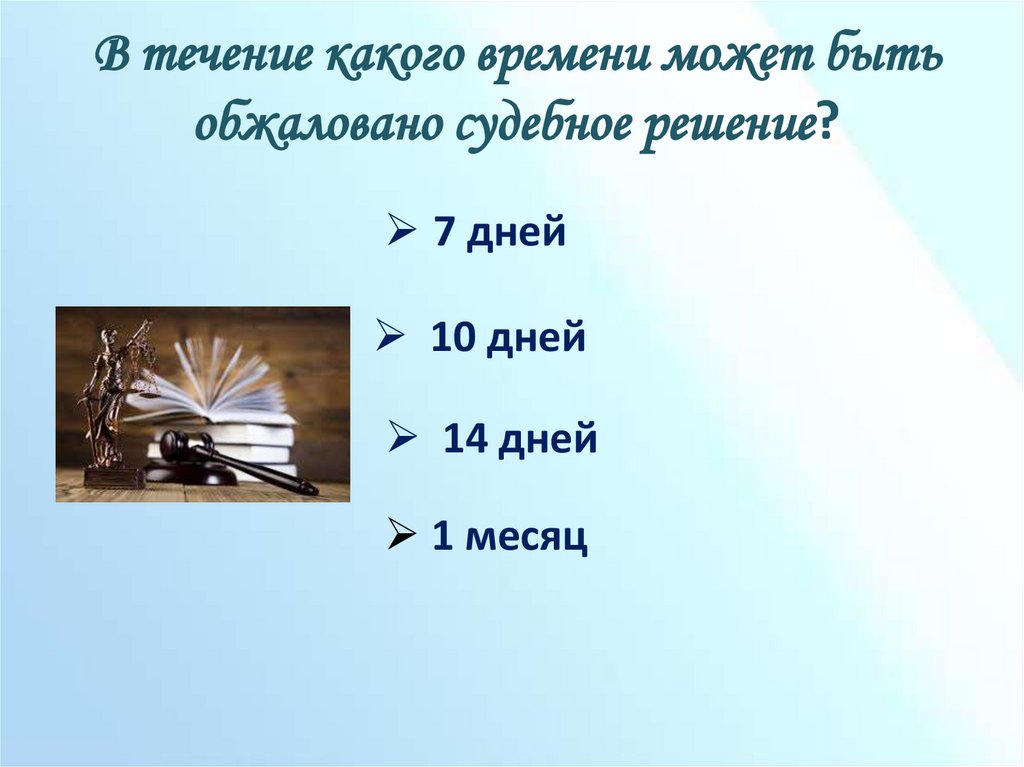 В течение какого времени может быть обжаловано судебное решение?

➢ 7 дней

➢ 10 дней

➢ 14 дней

➢ 1 месяц